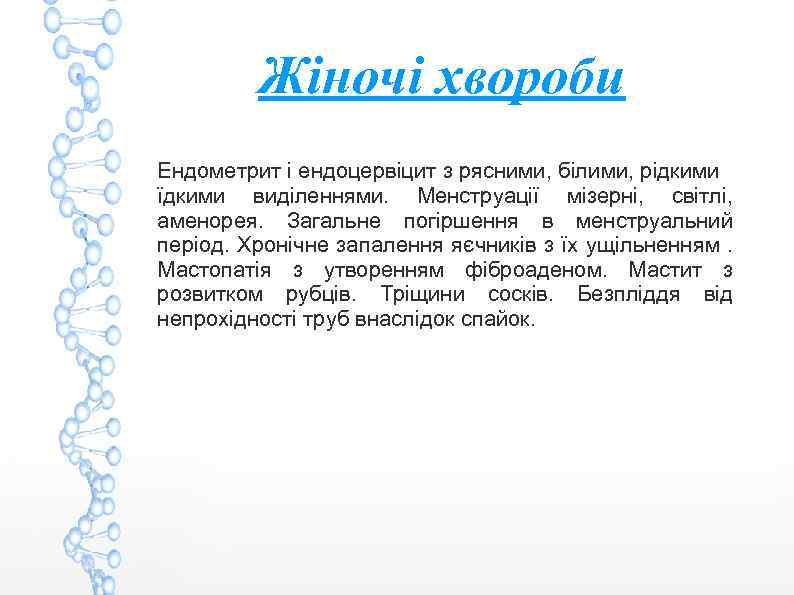 Жіночі хвороби

Ендометрит і ендоцервіцит з рясними, білими, рідкими їдкими виділеннями. Менструації мізерні, світлі, аменорея. Загальне погіршення в менструальний період. Хронічне запалення яєчників з їх ущільненням . Мастопатія з утворенням фіброаденом. Мастит з розвитком рубців. Тріщини сосків. Безпліддя від непрохідності труб внаслідок спайок.